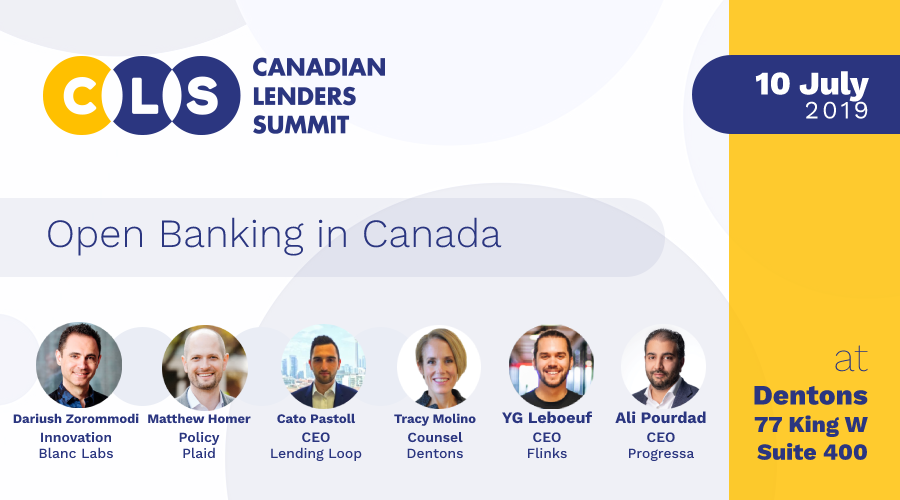 CLS CANADIAN LENDERS SUMMIT

10 July 2019

Open Banking in Canada

Dariush Zorommodi
Innovation
Blanc Labs

Matthew Homer
Policy
Plaid

Cato Pastoll
CEO
Lending Loop

Tracy Molino
Counsel
Dentons

YG Leboeuf
CEO
Flinks

Ali Pourdad
CEO
Progressa

at
Dentons
77 King W
Suite 400